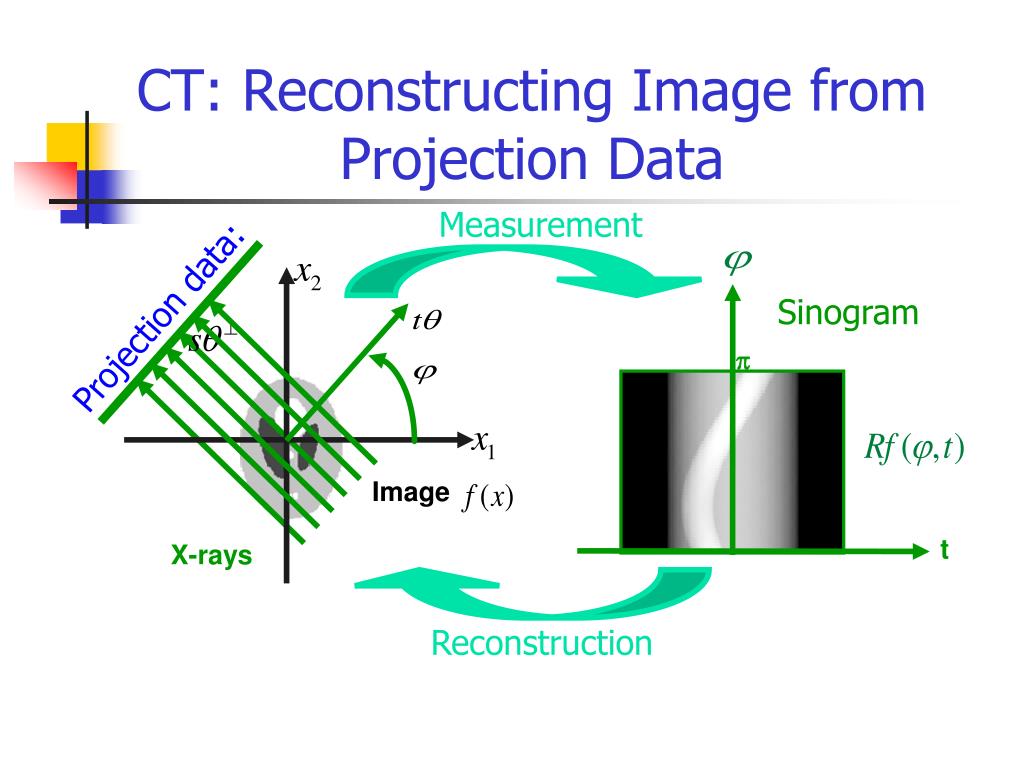 CT: Reconstructing Image from Projection Data

Measurement

Projection data:

$x_2$

$s\theta^{\perp}$

$t\theta$

$\varphi$

$x_1$

Image $f(x)$

X-rays

$\varphi$

Sinogram

$\pi$

$Rf(\varphi,t)$

t

Reconstruction